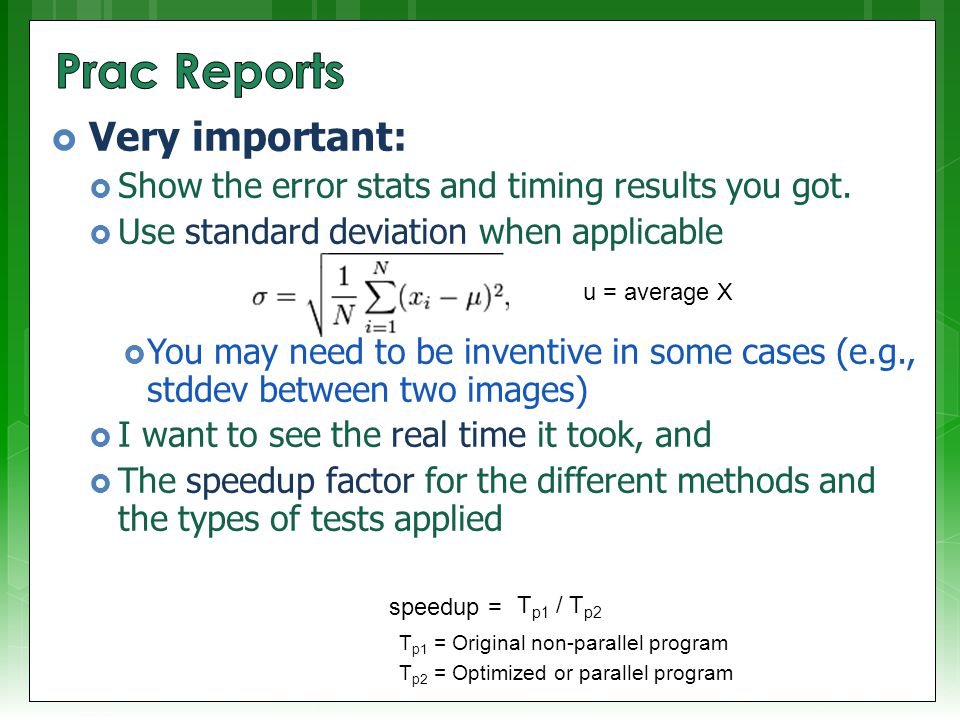 Prac Reports

Very important:

Show the error stats and timing results you got.

Use standard deviation when applicable

$\sigma = \sqrt{\frac{1}{N}\sum_{i=1}^{N}(x_i - \mu)^2},$ u = average X

You may need to be inventive in some cases (e.g., stddev between two images)

I want to see the real time it took, and

The speedup factor for the different methods and the types of tests applied

speedup = $T_{p1}$ / $T_{p2}$

$T_{p1}$ = Original non-parallel program

$T_{p2}$ = Optimized or parallel program